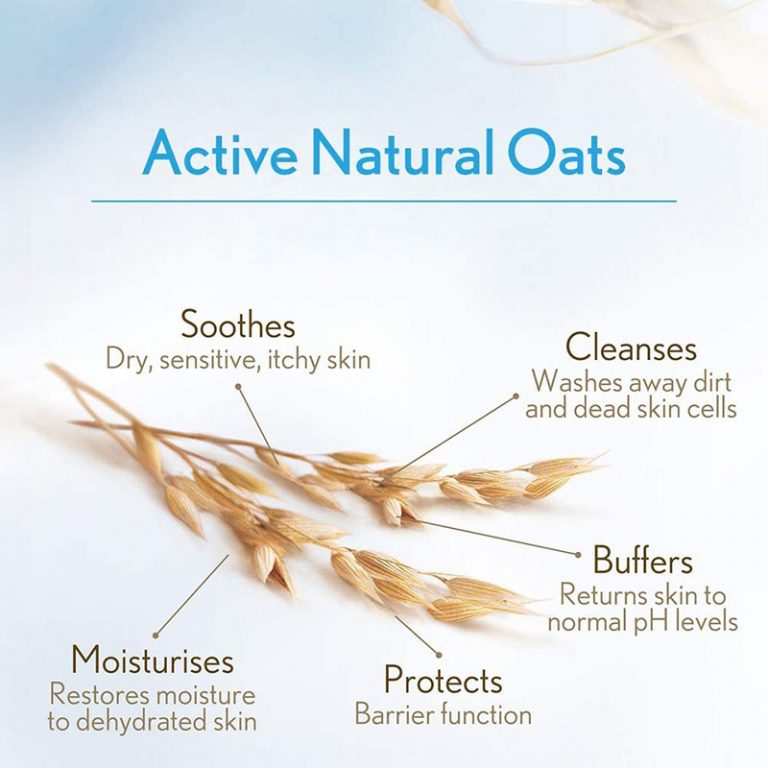 Active Natural Oats

Soothes
Dry, sensitive, itchy skin

Cleanses
Washes away dirt and dead skin cells

Buffers
Returns skin to normal pH levels

Moisturises
Restores moisture to dehydrated skin

Protects
Barrier function